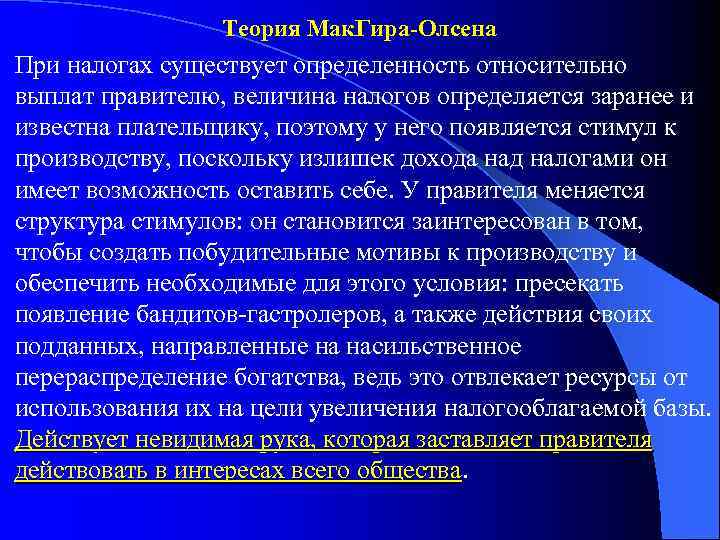 Теория МакГира-Олсена

При налогах существует определенность относительно выплат правителю, величина налогов определяется заранее и известна плательщику, поэтому у него появляется стимул к производству, поскольку излишек дохода над налогами он имеет возможность оставить себе. У правителя меняется структура стимулов: он становится заинтересован в том, чтобы создать побудительные мотивы к производству и обеспечить необходимые для этого условия: пресекать появление бандитов-гастролеров, а также действия своих подданных, направленные на насильственное перераспределение богатства, ведь это отвлекает ресурсы от использования их на цели увеличения налогооблагаемой базы. Действует невидимая рука, которая заставляет правителя действовать в интересах всего общества.